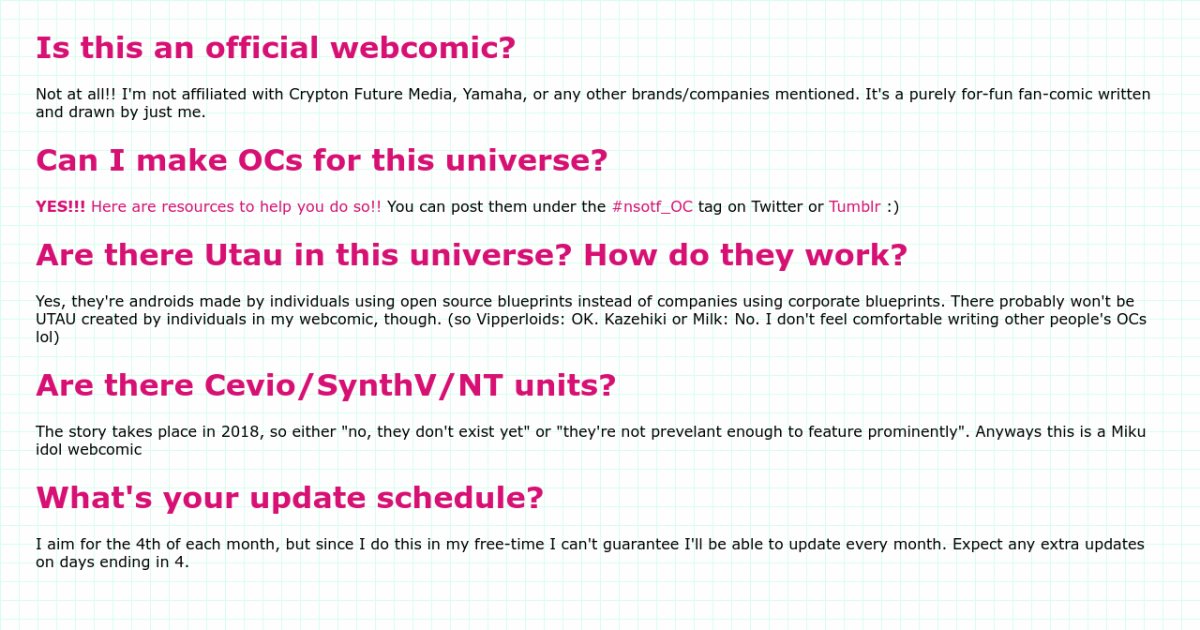 Is this an official webcomic?

Not at all!! I'm not affiliated with Crypton Future Media, Yamaha, or any other brands/companies mentioned. It's a purely for-fun fan-comic written and drawn by just me.

Can I make OCs for this universe?

YES!!! Here are resources to help you do so!! You can post them under the #nsotf_OC tag on Twitter or Tumblr :)

Are there Utau in this universe? How do they work?

Yes, they're androids made by individuals using open source blueprints instead of companies using corporate blueprints. There probably won't be UTAU created by individuals in my webcomic, though. (so Vipperloids: OK. Kazehiki or Milk: No. I don't feel comfortable writing other people's OCs lol)

Are there Cevio/SynthV/NT units?

The story takes place in 2018, so either "no, they don't exist yet" or "they're not prevelant enough to feature prominently". Anyways this is a Miku idol webcomic

What's your update schedule?

I aim for the 4th of each month, but since I do this in my free-time I can't guarantee I'll be able to update every month. Expect any extra updates on days ending in 4.